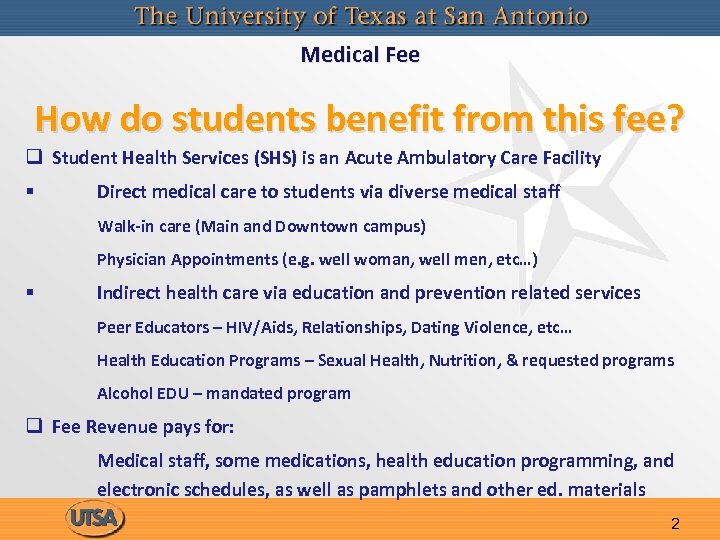 The University of Texas at San Antonio

Medical Fee

How do students benefit from this fee?

❑ Student Health Services (SHS) is an Acute Ambulatory Care Facility

▪ Direct medical care to students via diverse medical staff

Walk-in care (Main and Downtown campus)

Physician Appointments (e.g. well woman, well men, etc…)

▪ Indirect health care via education and prevention related services

Peer Educators – HIV/Aids, Relationships, Dating Violence, etc…

Health Education Programs – Sexual Health, Nutrition, & requested programs

Alcohol EDU – mandated program

❑ Fee Revenue pays for:

Medical staff, some medications, health education programming, and electronic schedules, as well as pamphlets and other ed. materials

UTSA

2